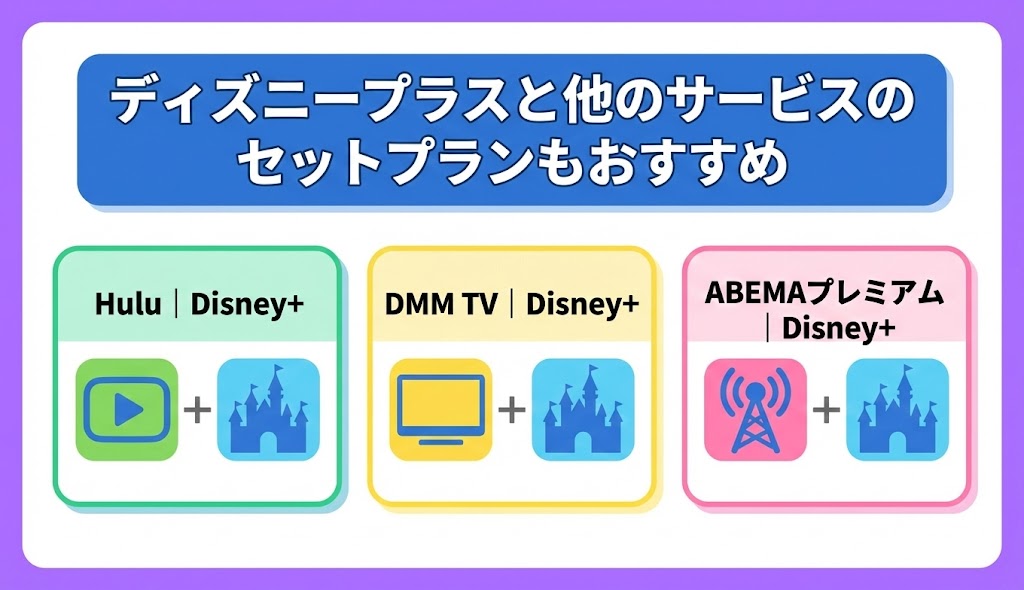 ディズニープラスと他のサービスのセットプランもおすすめ

Hulu｜Disney+

+

DMM TV｜Disney+

+

ABEMAプレミアム｜Disney+

+